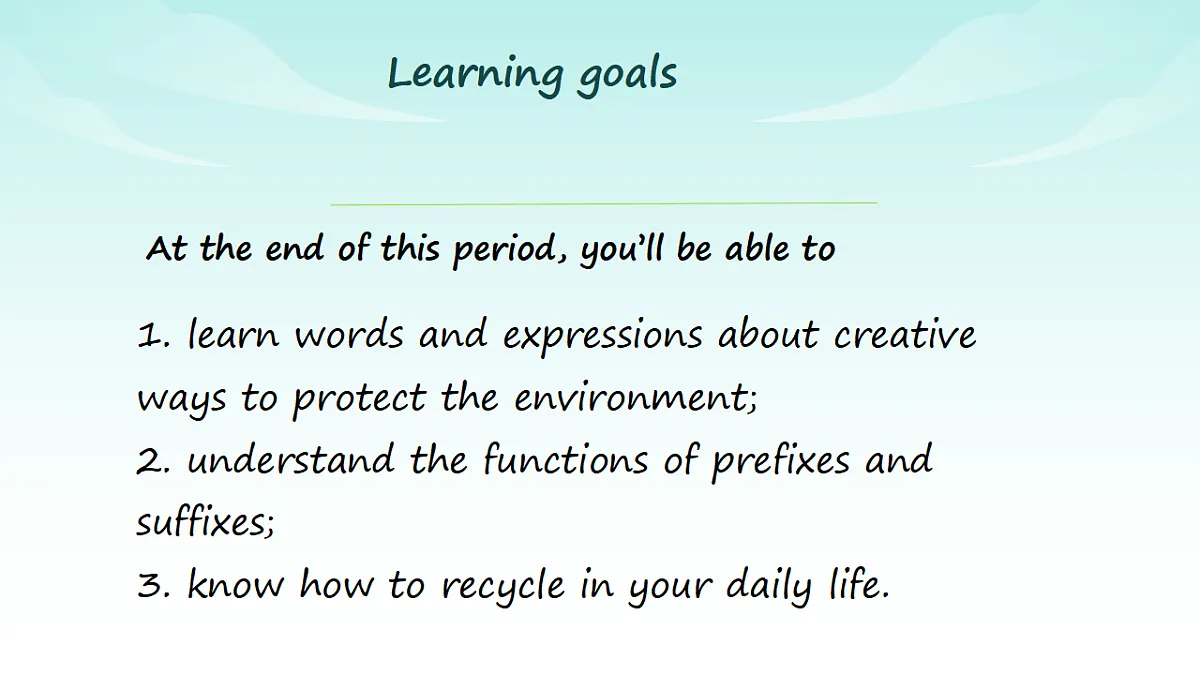 Learning goals

At the end of this period, you'll be able to

1. learn words and expressions about creative ways to protect the environment;
2. understand the functions of prefixes and suffixes;
3. know how to recycle in your daily life.